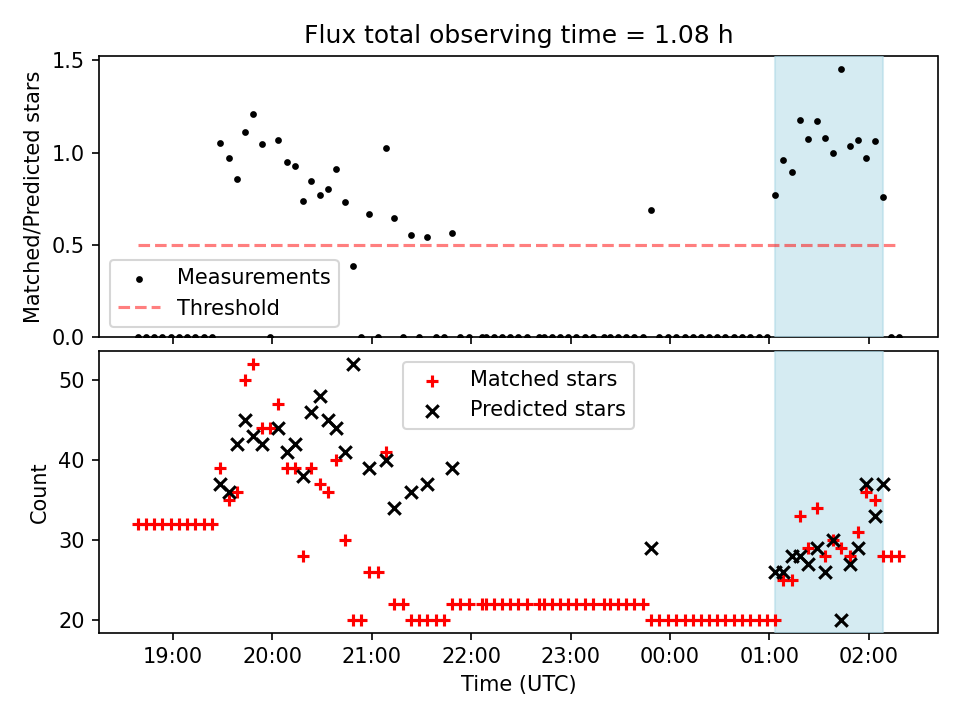 Flux total observing time = 1.08 h

Matched/Predicted stars

1.5
1.0
0.5
0.0

Measurements
Threshold

Count

50
40
30
20

Matched stars
Predicted stars

19:00
20:00
21:00
22:00
23:00
00:00
01:00
02:00

Time (UTC)